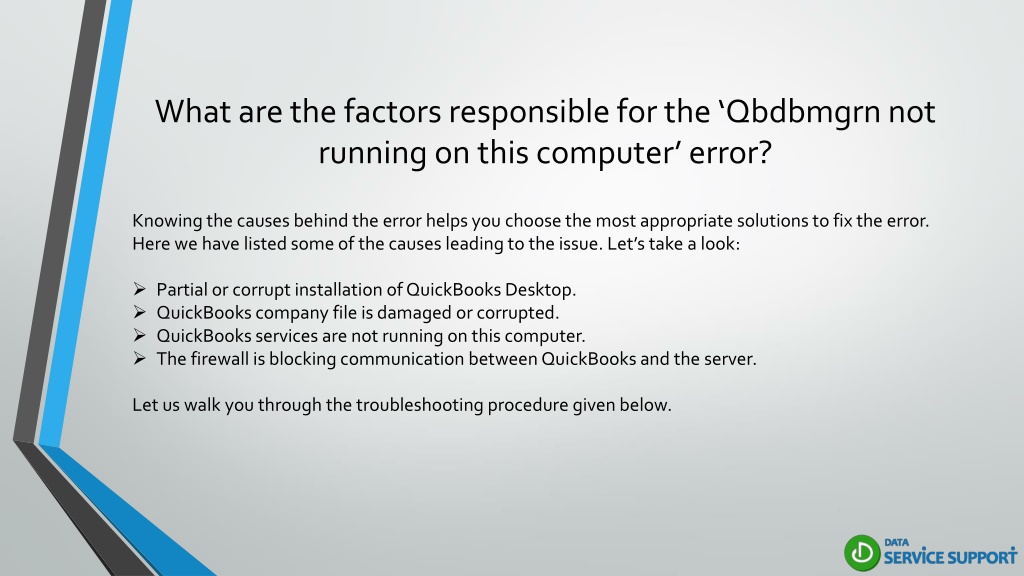 What are the factors responsible for the ‘Qbdbmgrn not running on this computer’ error?

Knowing the causes behind the error helps you choose the most appropriate solutions to fix the error. Here we have listed some of the causes leading to the issue. Let’s take a look:

➢ Partial or corrupt installation of QuickBooks Desktop.
➢ QuickBooks company file is damaged or corrupted.
➢ QuickBooks services are not running on this computer.
➢ The firewall is blocking communication between QuickBooks and the server.

Let us walk you through the troubleshooting procedure given below.

DATA SERVICE SUPPORT